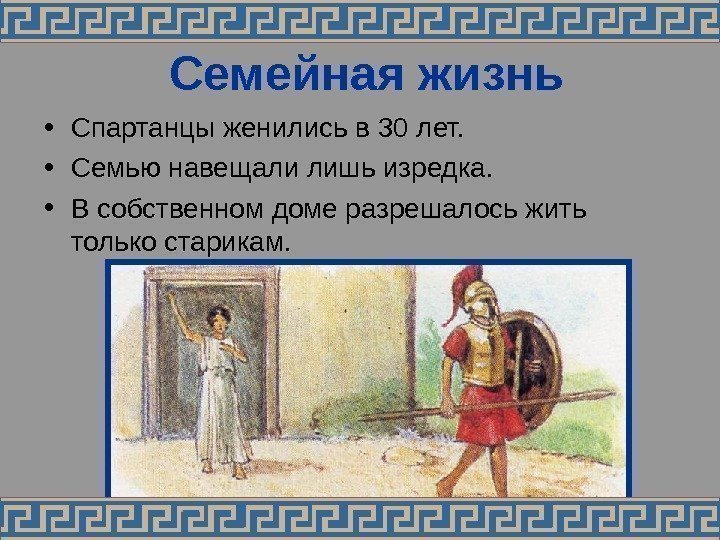 Семейная жизнь

• Спартанцы женились в 30 лет.
• Семью навещали лишь изредка.
• В собственном доме разрешалось жить только старикам.